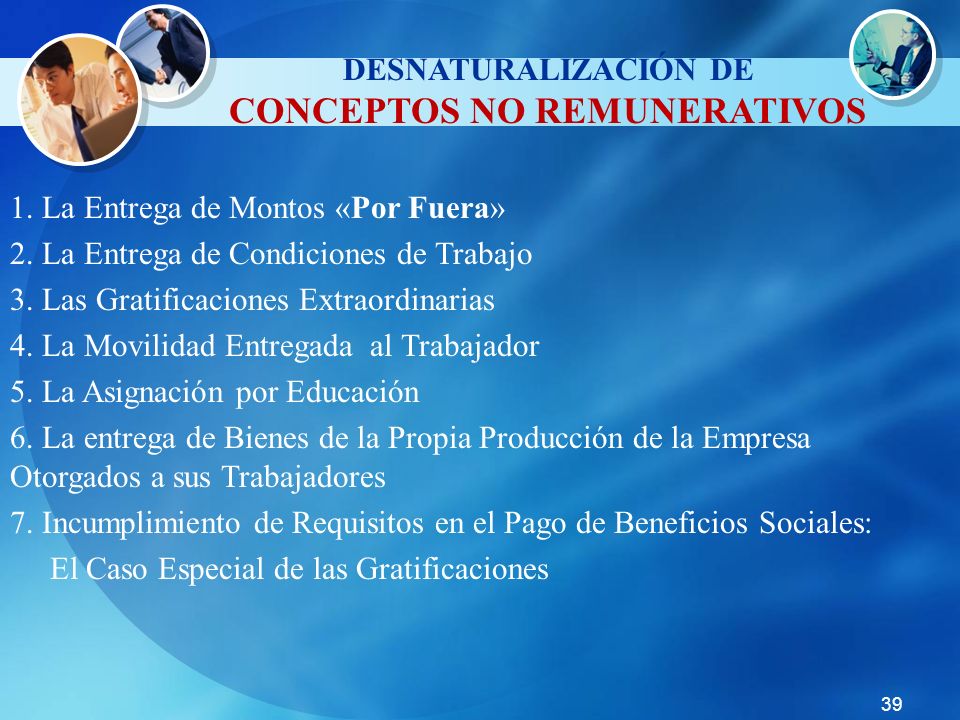 DESNATURALIZACIÓN DE
CONCEPTOS NO REMUNERATIVOS

1. La Entrega de Montos «Por Fuera»
2. La Entrega de Condiciones de Trabajo
3. Las Gratificaciones Extraordinarias
4. La Movilidad Entregada al Trabajador
5. La Asignación por Educación
6. La entrega de Bienes de la Propia Producción de la Empresa Otorgados a sus Trabajadores
7. Incumplimiento de Requisitos en el Pago de Beneficios Sociales:
El Caso Especial de las Gratificaciones

39